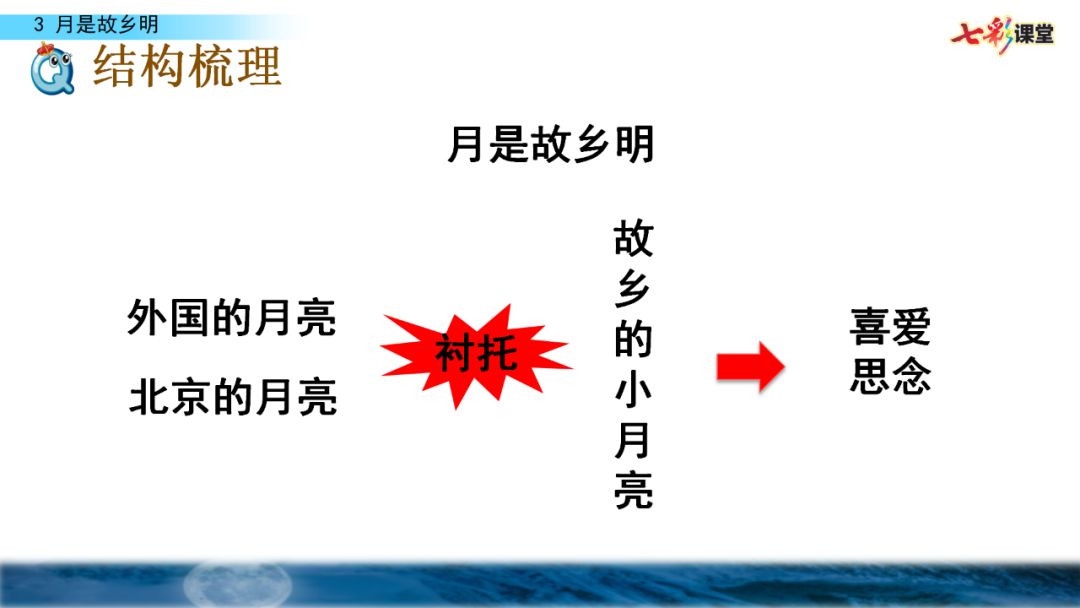 3 月是故乡明

七彩课堂

结构梳理

月是故乡明

外国的月亮

北京的月亮

衬托

故乡的小月亮

喜爱
思念